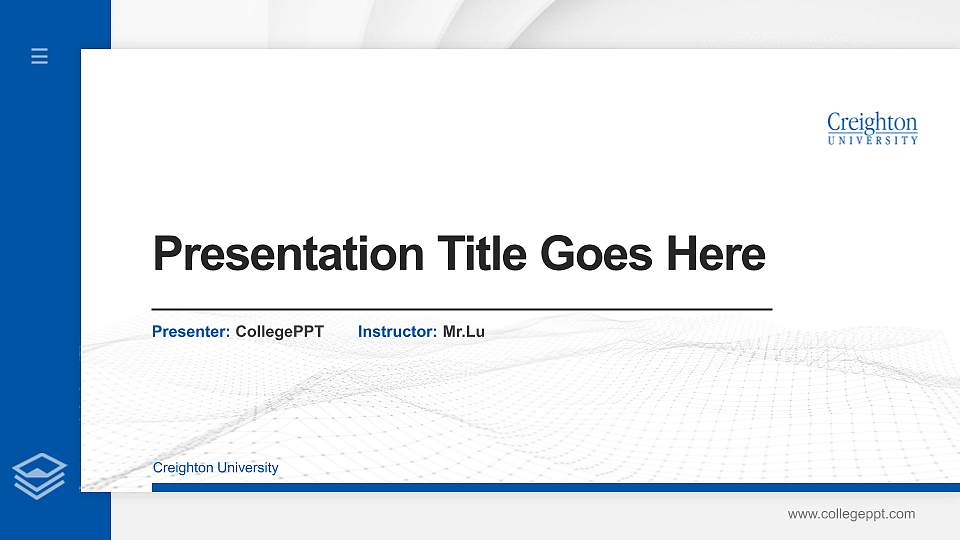 Creighton
UNIVERSITY

Presentation Title Goes Here

Presenter: CollegePPT Instructor: Mr.Lu

Creighton University

www.collegeppt.com